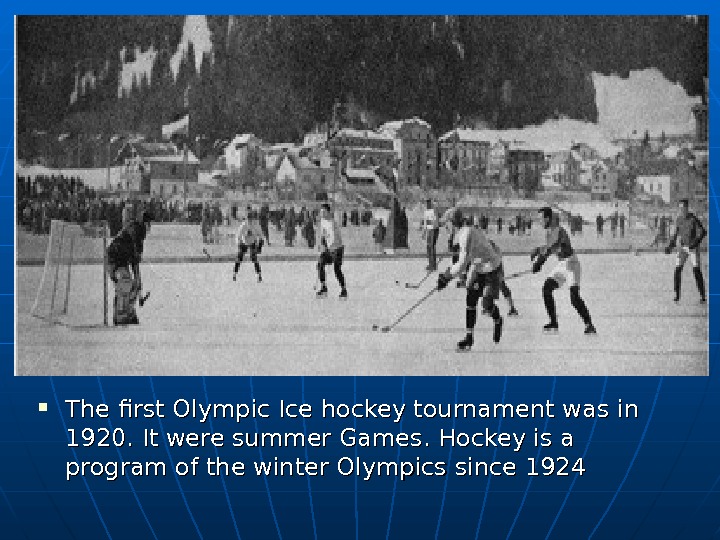 ▪ The first Olympic Ice hockey tournament was in 1920. It were summer Games. Hockey is a program of the winter Olympics since 1924